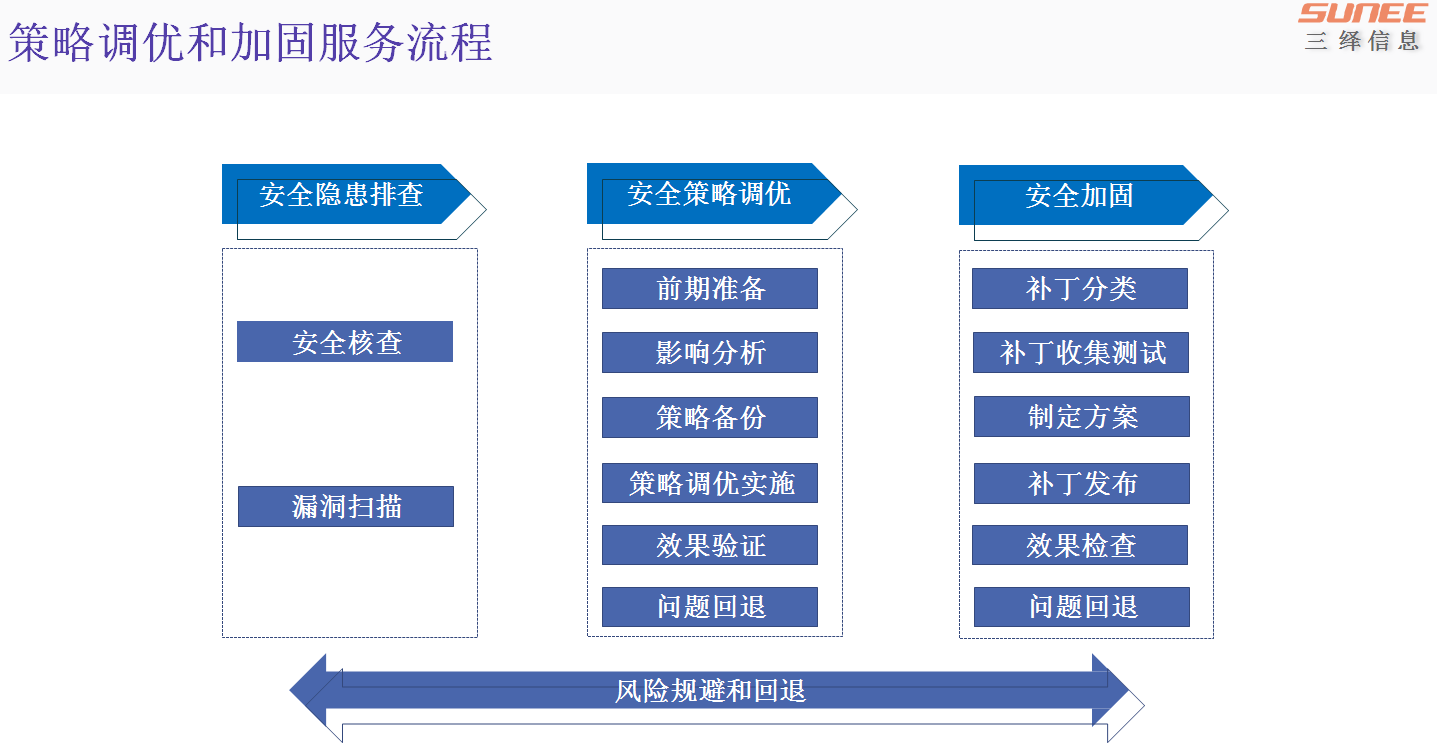 策略调优和加固服务流程

SUNEE
三绎信息

安全隐患排查

安全核查

漏洞扫描

安全策略调优

前期准备

影响分析

策略备份

策略调优实施

效果验证

问题回退

安全加固

补丁分类

补丁收集测试

制定方案

补丁发布

效果检查

问题回退

风险规避和回退